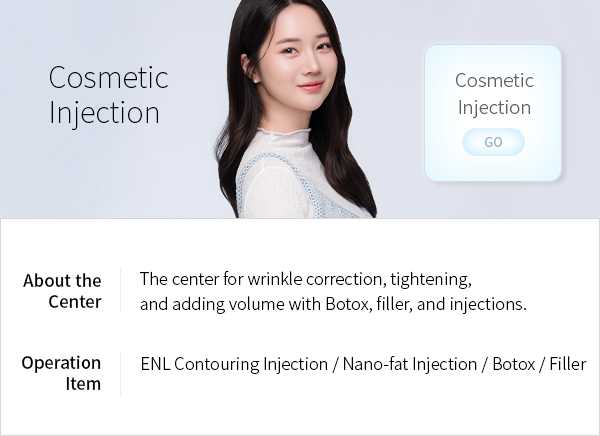 Cosmetic Injection

Cosmetic Injection

GO

About the Center

The center for wrinkle correction, tightening, and adding volume with Botox, filler, and injections.

Operation Item

ENL Contouring Injection / Nano-fat Injection / Botox / Filler